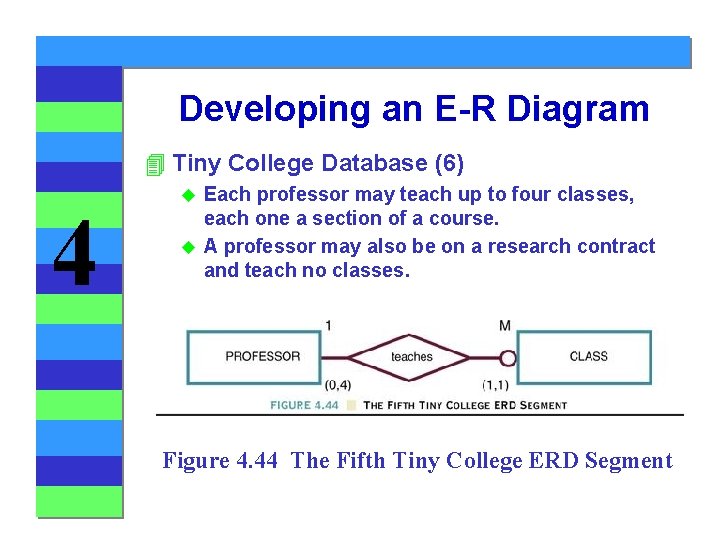 4

Developing an E-R Diagram

Tiny College Database (6)

Each professor may teach up to four classes, each one a section of a course.

A professor may also be on a research contract and teach no classes.

1

M

PROFESSOR

teaches

CLASS

(0,4)

(1,1)

FIGURE 4.44 THE FIFTH TINY COLLEGE ERD SEGMENT

Figure 4.44 The Fifth Tiny College ERD Segment